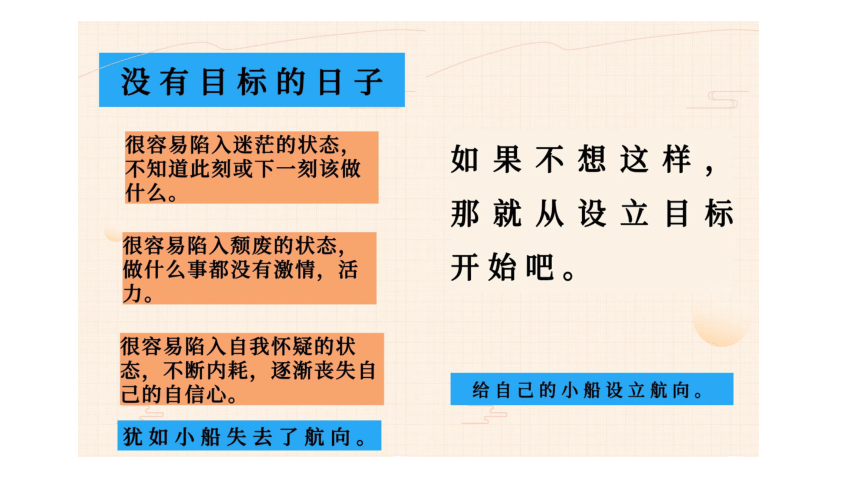 没有目标的日子

很容易陷入迷茫的状态，不知道此刻或下一刻该做什么。

很容易陷入颓废的状态，做什么事都没有激情，活力。

很容易陷入自我怀疑的状态，不断内耗，逐渐丧失自己的自信心。

犹如小船失去了航向。

如果不想这样，那就从设立目标开始吧。

给自己的小船设立航向。